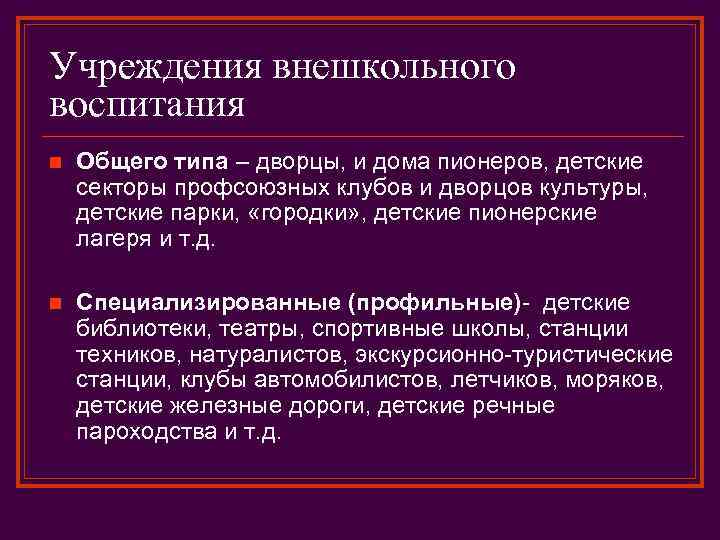 Учреждения внешкольного воспитания

Общего типа – дворцы, и дома пионеров, детские секторы профсоюзных клубов и дворцов культуры, детские парки, «городки», детские пионерские лагеря и т.д.

Специализированные (профильные)- детские библиотеки, театры, спортивные школы, станции техников, натуралистов, экскурсионно-туристические станции, клубы автомобилистов, летчиков, моряков, детские железные дороги, детские речные пароходства и т.д.